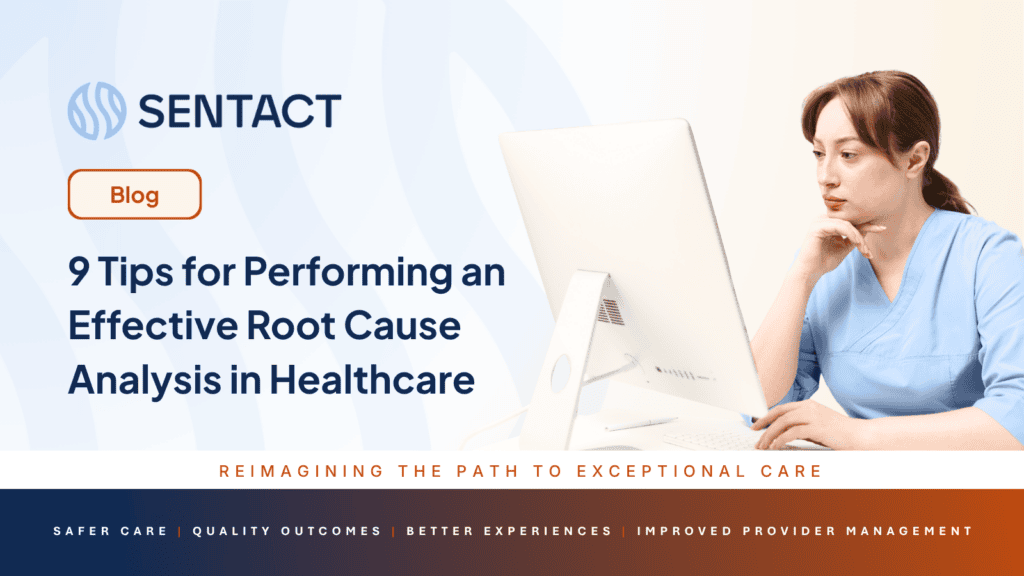 SENTACT

Blog

9 Tips for Performing an Effective Root Cause Analysis in Healthcare

REIMAGINING THE PATH TO EXCEPTIONAL CARE

SAFER CARE | QUALITY OUTCOMES | BETTER EXPERIENCES | IMPROVED PROVIDER MANAGEMENT